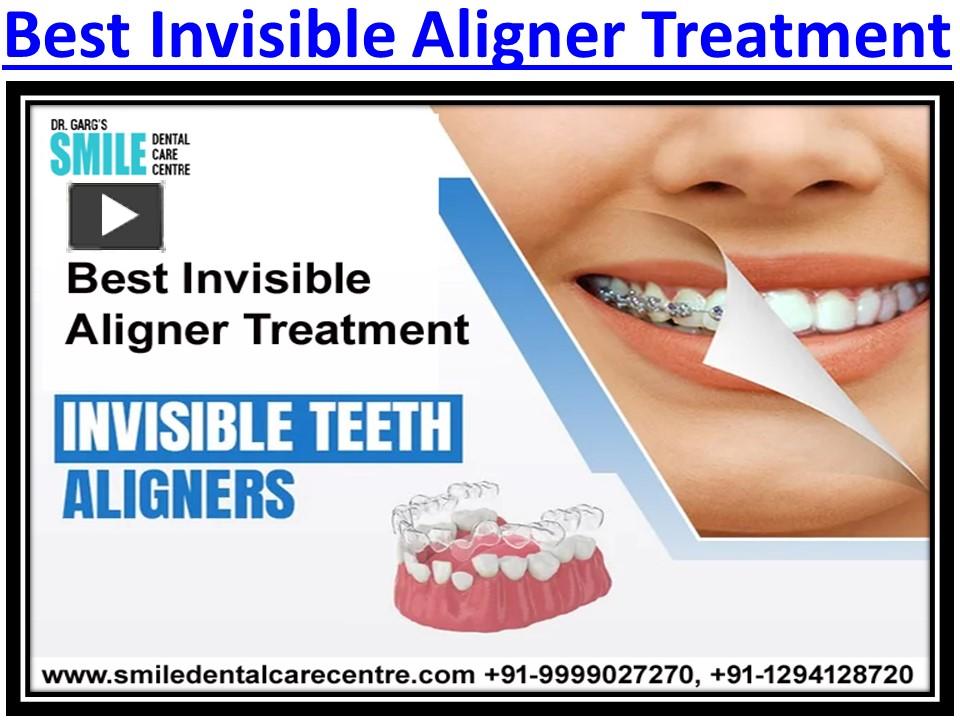 Best Invisible Aligner Treatment

DR. GARG'S SMILE DENTAL CARE CENTRE

Best Invisible Aligner Treatment

INVISIBLE TEETH ALIGNERS

www.smiledentalcarecentre.com +91-9999027270, +91-1294128720